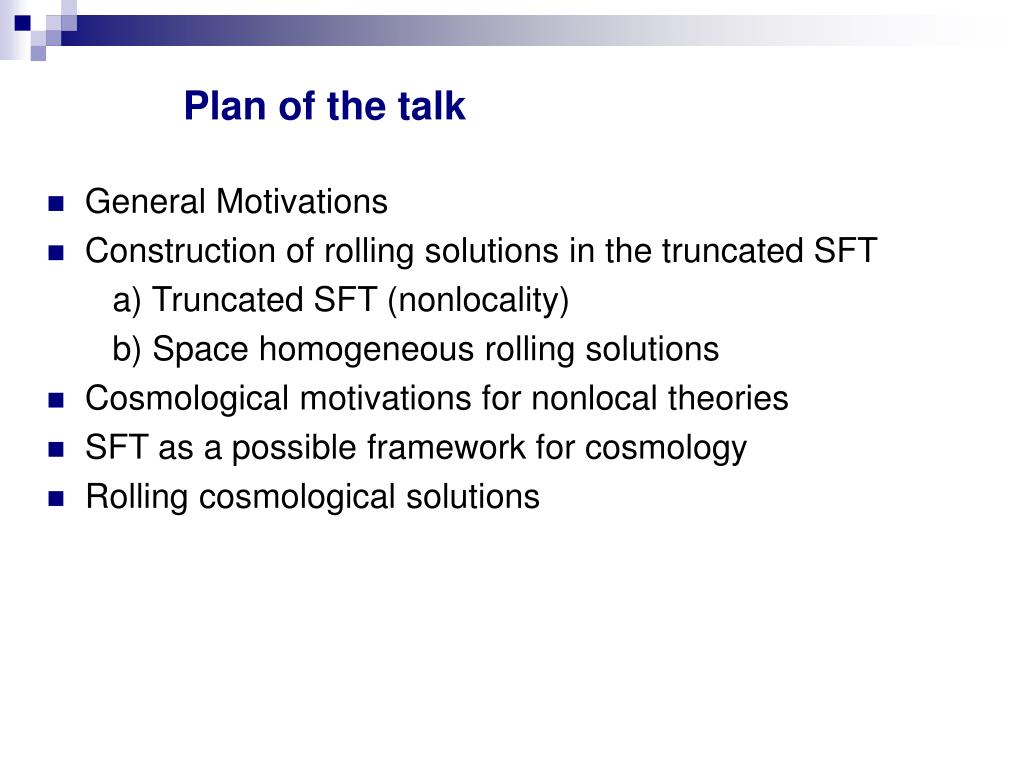 Plan of the talk

General Motivations
Construction of rolling solutions in the truncated SFT
a) Truncated SFT (nonlocality)
b) Space homogeneous rolling solutions
Cosmological motivations for nonlocal theories
SFT as a possible framework for cosmology
Rolling cosmological solutions